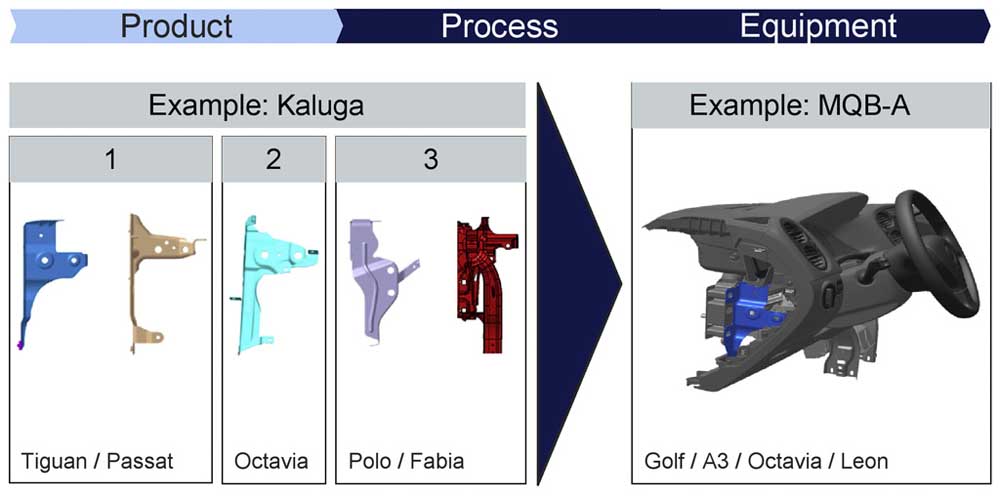 Product Process Equipment

Example: Kaluga

1

Tiguan / Passat

2

Octavia

3

Polo / Fabia

Example: MQB-A

Golf / A3 / Octavia / Leon